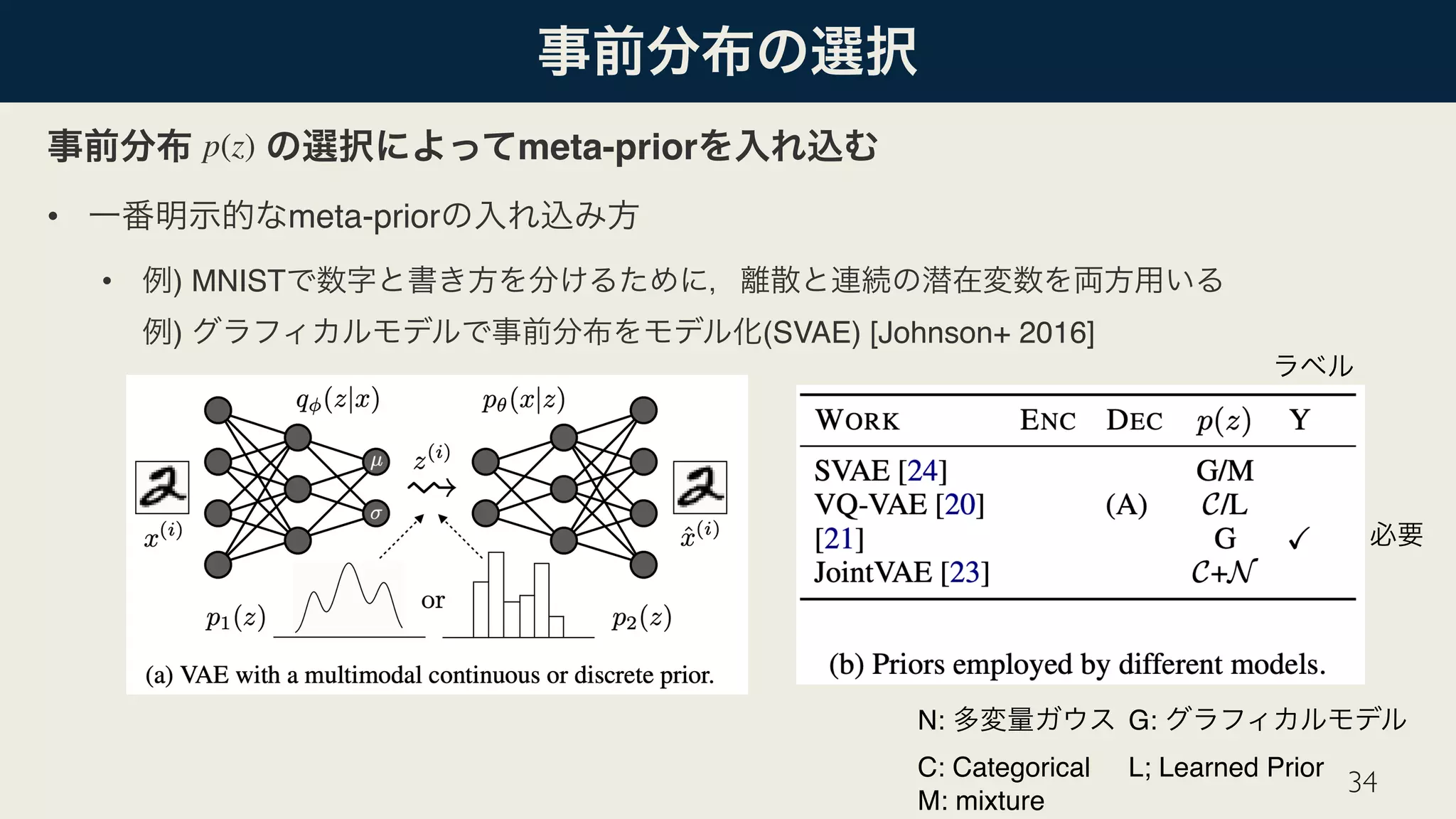 事前分布の選択

事前分布 $p(z)$ の選択によってmeta-priorを入れ込む

• 一番明示的なmeta-priorの入れ込み方

• 例) MNISTで数字と書き方を分けるために，離散と連続の潜在変数を両方用いる
例) グラフィカルモデルで事前分布をモデル化(SVAE) [Johnson+ 2016]

$q_\phi(z|x)$ $p_\theta(x|z)$
$\mu$ $\sigma$ $z^{(i)}$
$x^{(i)}$ $\hat{x}^{(i)}$
$p_1(z)$ or $p_2(z)$

(a) VAE with a multimodal continuous or discrete prior.

ラベル

| WORK | ENC | DEC | $p(z)$ | Y |
|---|---|---|---|---|
| SVAE [24] | | | G/M | |
| VQ-VAE [20] | | (A) | $\mathcal{C}$/L | |
| [21] | | | G | ✓ |
| JointVAE [23] | | | $\mathcal{C}$+$\mathcal{N}$ | |

必要

(b) Priors employed by different models.

N: 多変量ガウス G: グラフィカルモデル
C: Categorical L; Learned Prior
M: mixture

34